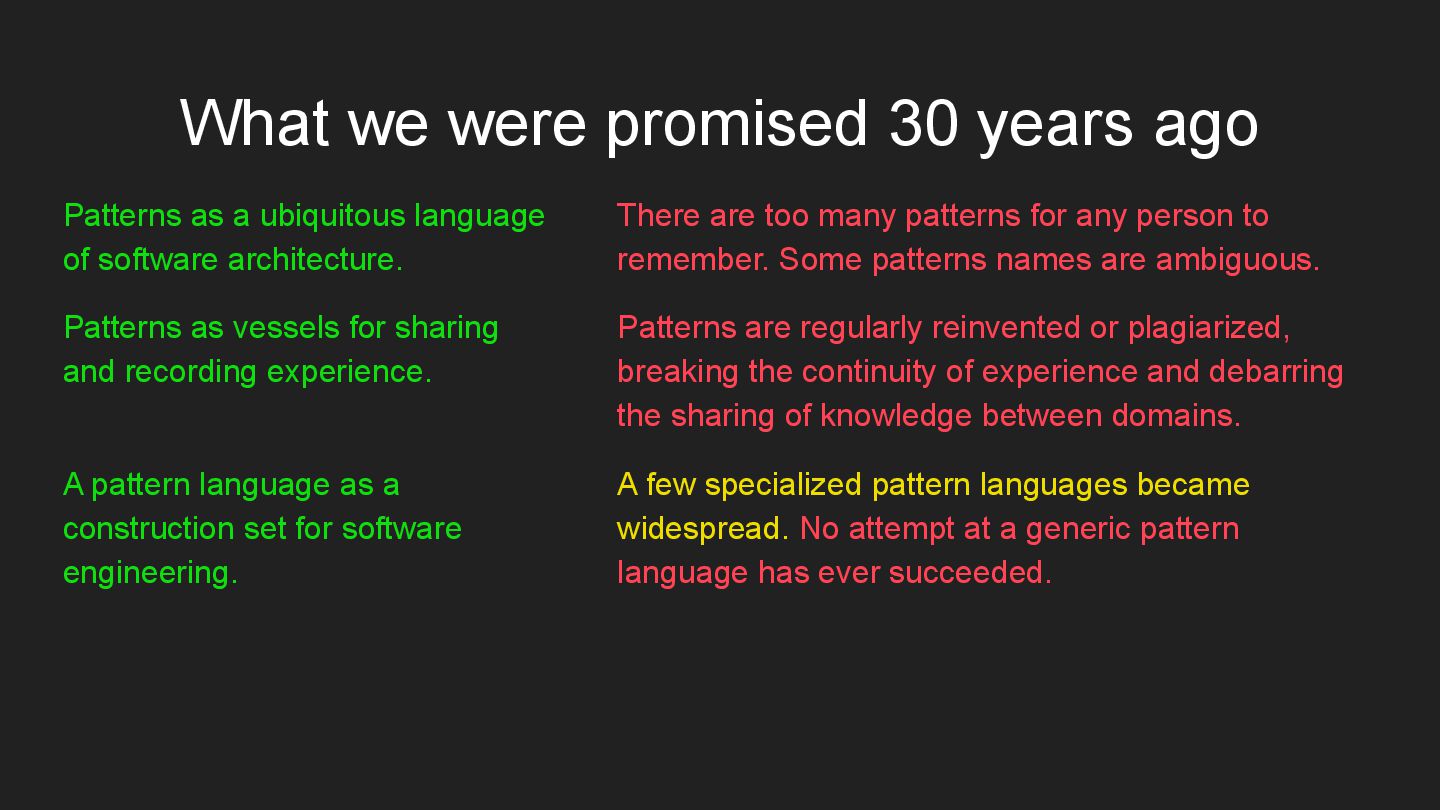 What we were promised 30 years ago

Patterns as a ubiquitous language of software architecture.

Patterns as vessels for sharing and recording experience.

A pattern language as a construction set for software engineering.

There are too many patterns for any person to remember. Some patterns names are ambiguous.

Patterns are regularly reinvented or plagiarized, breaking the continuity of experience and debarring the sharing of knowledge between domains.

A few specialized pattern languages became widespread. No attempt at a generic pattern language has ever succeeded.